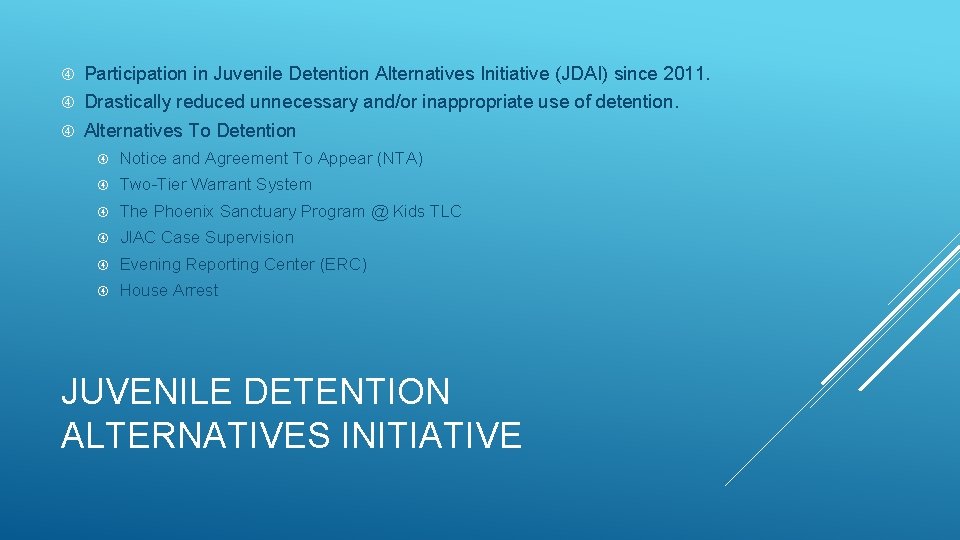 Participation in Juvenile Detention Alternatives Initiative (JDAI) since 2011.
Drastically reduced unnecessary and/or inappropriate use of detention.
Alternatives To Detention
Notice and Agreement To Appear (NTA)
Two-Tier Warrant System
The Phoenix Sanctuary Program @ Kids TLC
JIAC Case Supervision
Evening Reporting Center (ERC)
House Arrest

JUVENILE DETENTION ALTERNATIVES INITIATIVE